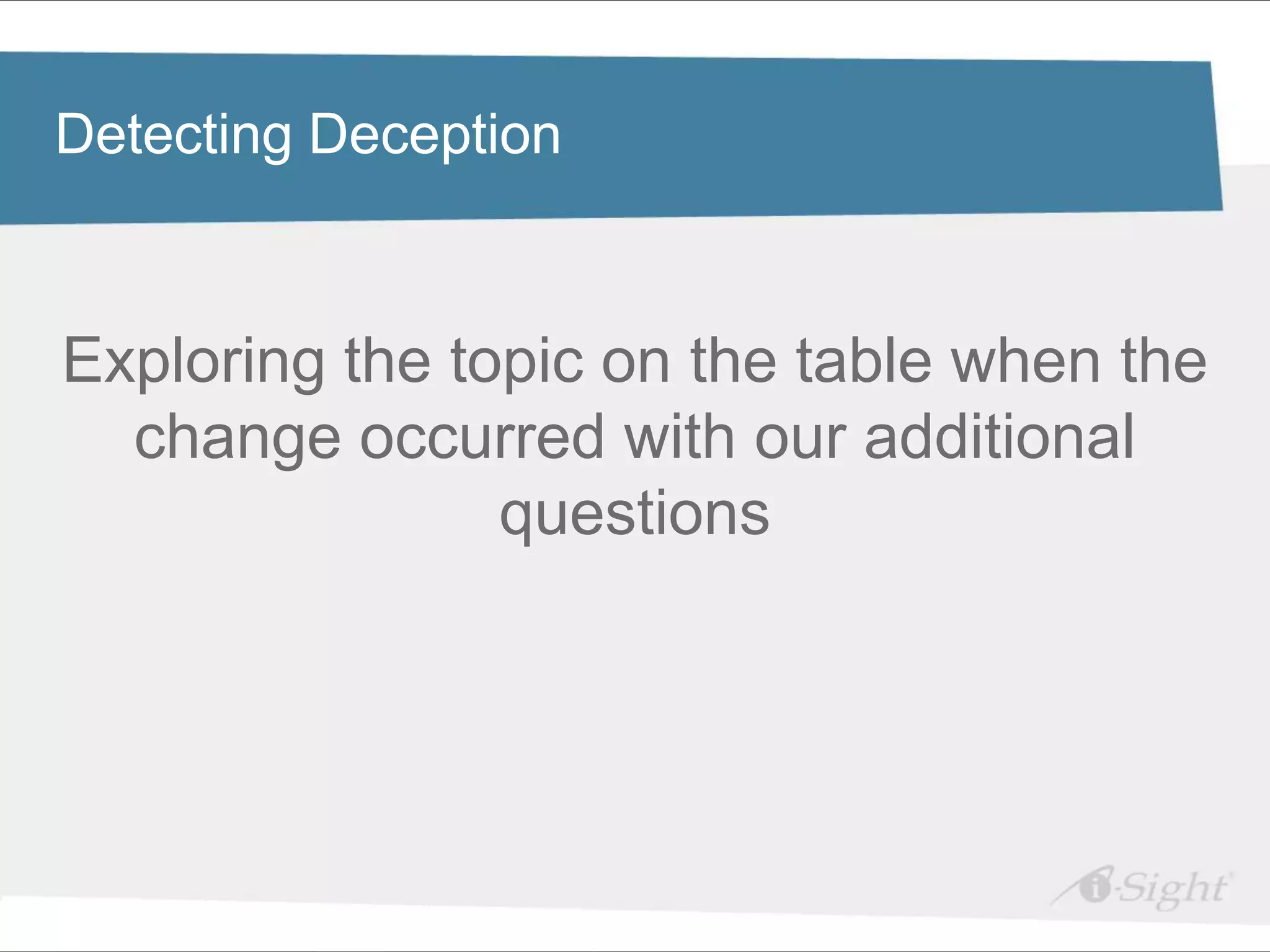 Detecting Deception

Exploring the topic on the table when the change occurred with our additional questions

i-Sight